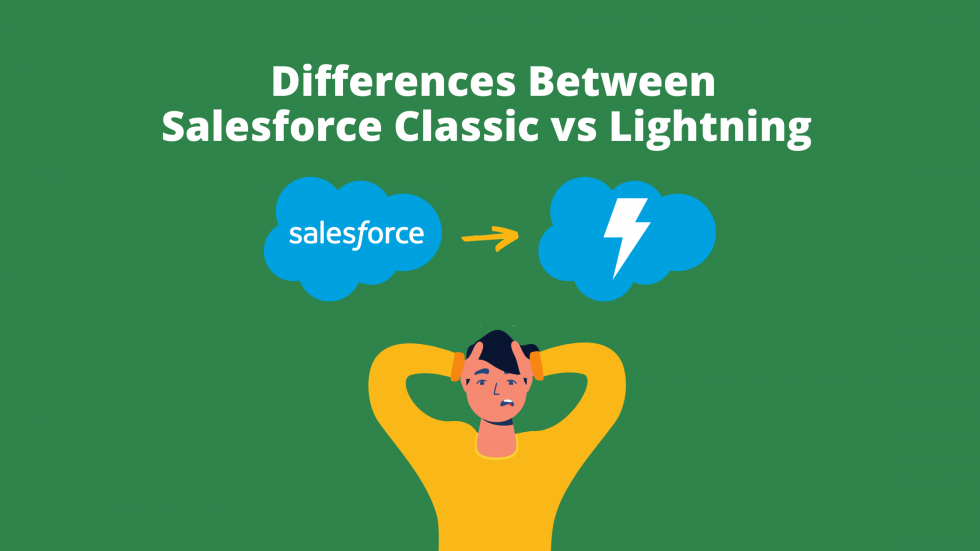 Differences Between
Salesforce Classic vs Lightning

salesforce